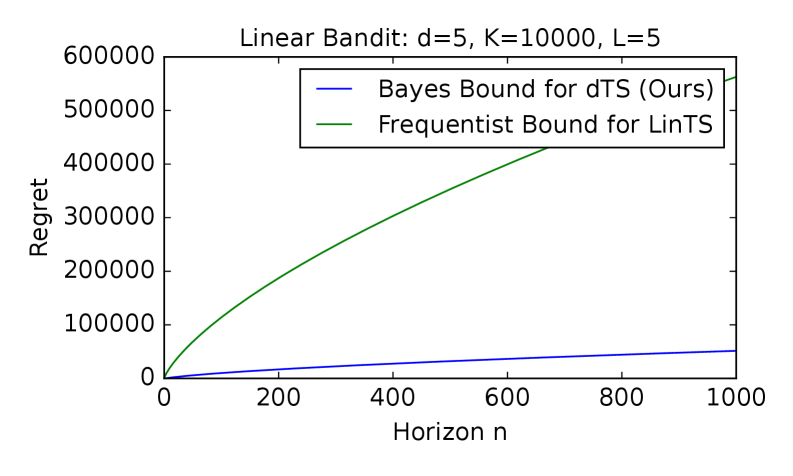 Linear Bandit: d=5, K=10000, L=5

Bayes Bound for dTS (Ours)
Frequentist Bound for LinTS

Regret

600000
500000
400000
300000
200000
100000
0

0
200
400
600
800
1000

Horizon n